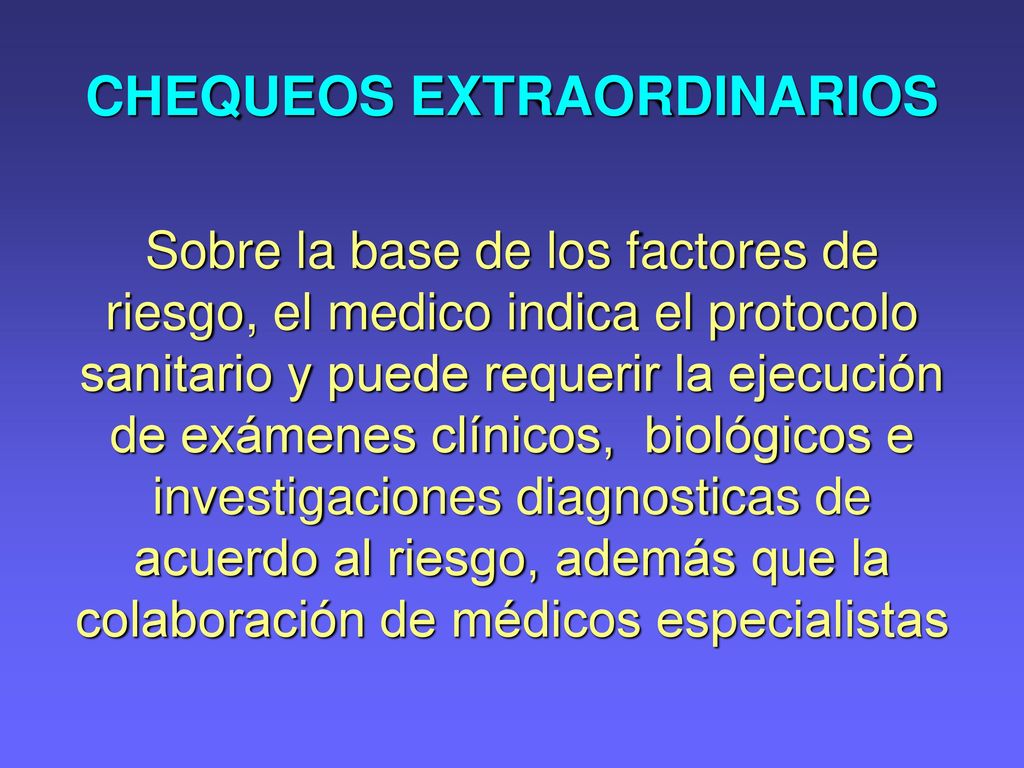 CHEQUEOS EXTRAORDINARIOS

Sobre la base de los factores de riesgo, el medico indica el protocolo sanitario y puede requerir la ejecución de exámenes clínicos, biológicos e investigaciones diagnosticas de acuerdo al riesgo, además que la colaboración de médicos especialistas